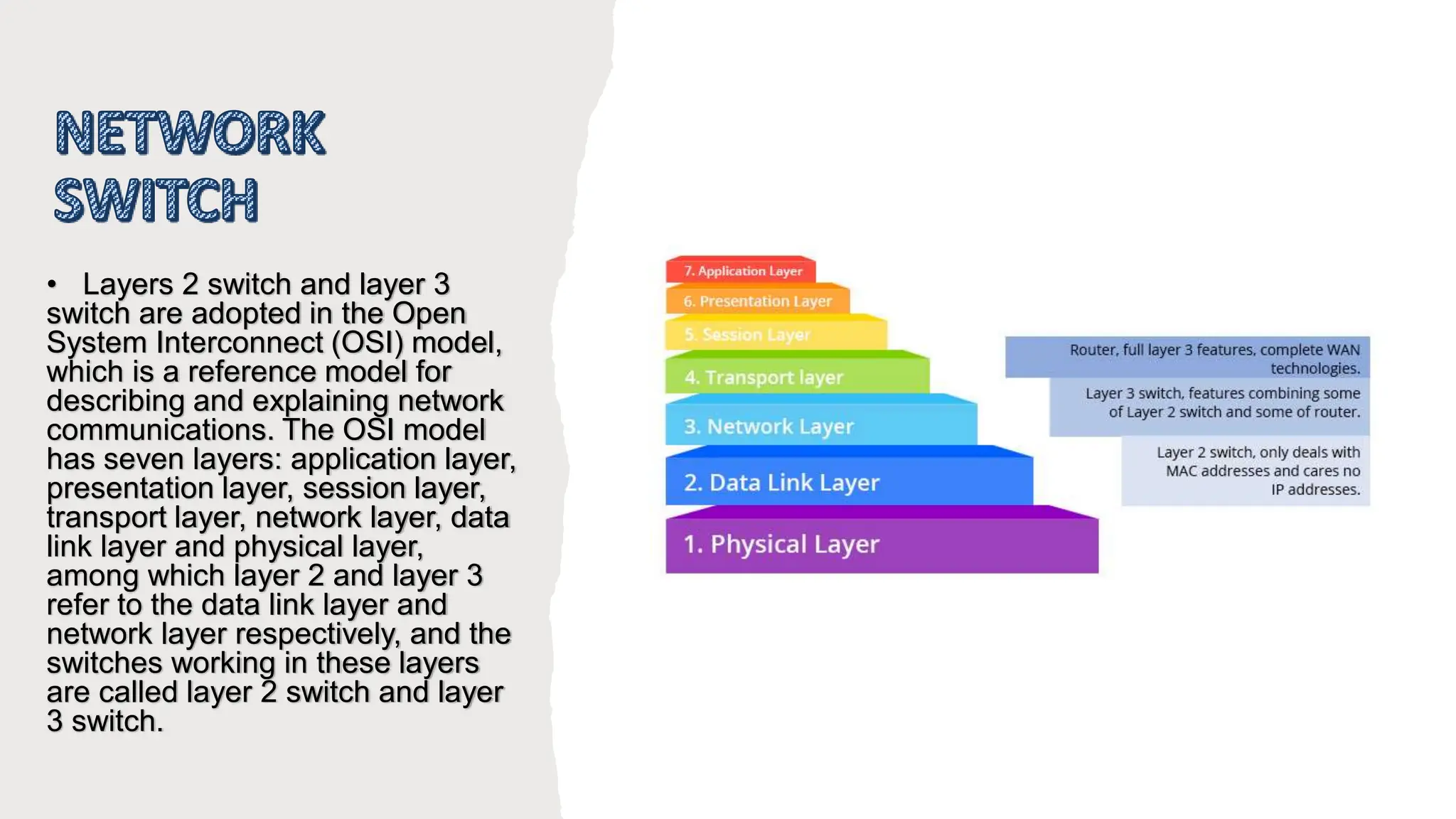 NETWORK SWITCH

• Layers 2 switch and layer 3 switch are adopted in the Open System Interconnect (OSI) model, which is a reference model for describing and explaining network communications. The OSI model has seven layers: application layer, presentation layer, session layer, transport layer, network layer, data link layer and physical layer, among which layer 2 and layer 3 refer to the data link layer and network layer respectively, and the switches working in these layers are called layer 2 switch and layer 3 switch.

7. Application Layer
6. Presentation Layer
5. Session Layer
4. Transport layer
3. Network Layer
2. Data Link Layer
1. Physical Layer

Router, full layer 3 features, complete WAN technologies.

Layer 3 switch, features combining some of Layer 2 switch and some of router.

Layer 2 switch, only deals with MAC addresses and cares no IP addresses.